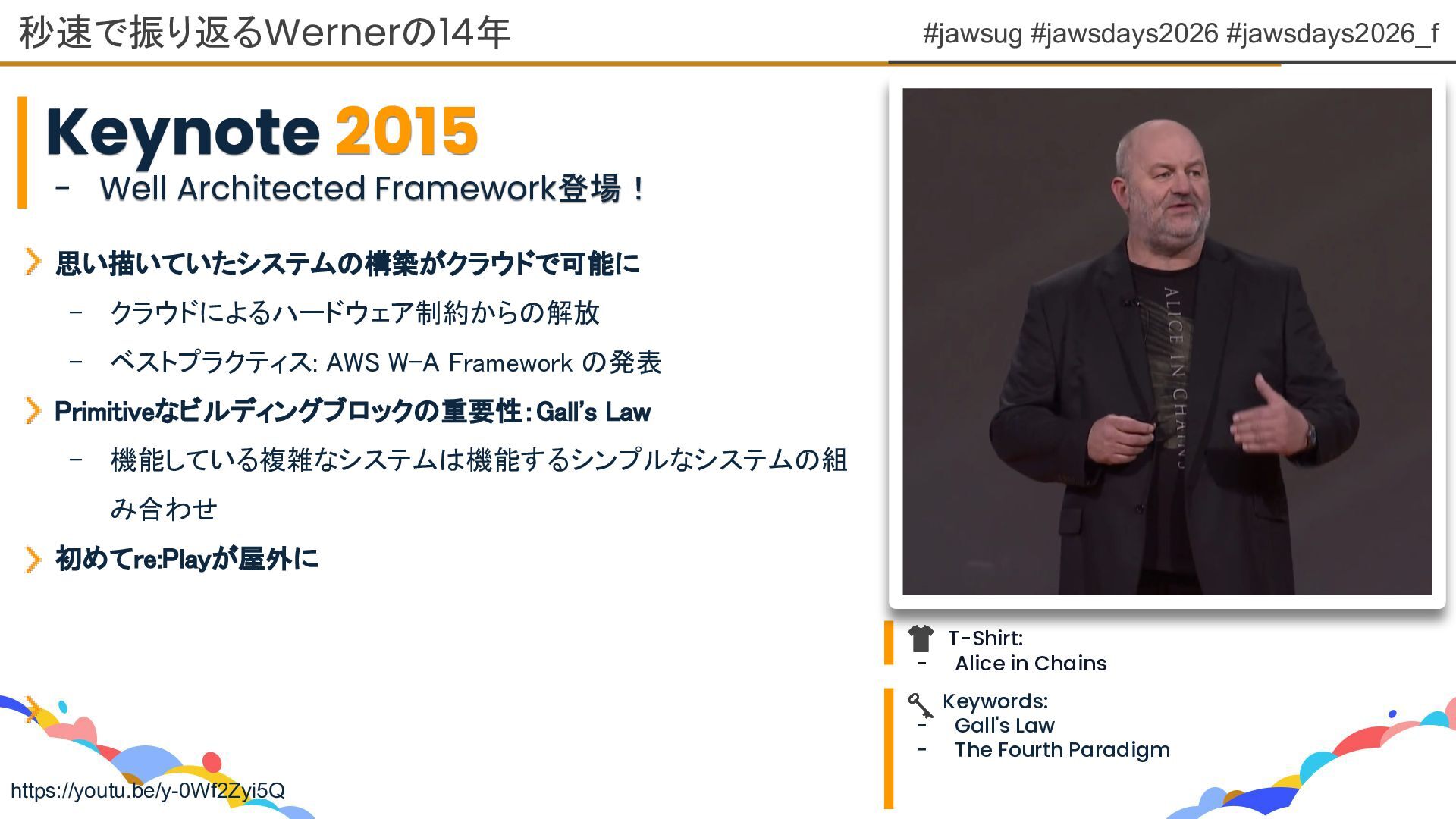 秒速で振り返るWernerの14年

#jawsug #jawsdays2026 #jawsdays2026_f

Keynote 2015

- Well Architected Framework登場！

思い描いていたシステムの構築がクラウドで可能に

- クラウドによるハードウェア制約からの解放

- ベストプラクティス: AWS W-A Framework の発表

Primitiveなビルディングブロックの重要性：Gall's Law

- 機能している複雑なシステムは機能するシンプルなシステムの組み合わせ

初めてre:Playが屋外に

ALICE IN CHAINS

T-Shirt:
- Alice in Chains

Keywords:
- Gall's Law
- The Fourth Paradigm

https://youtu.be/y-0Wf2Zyi5Q